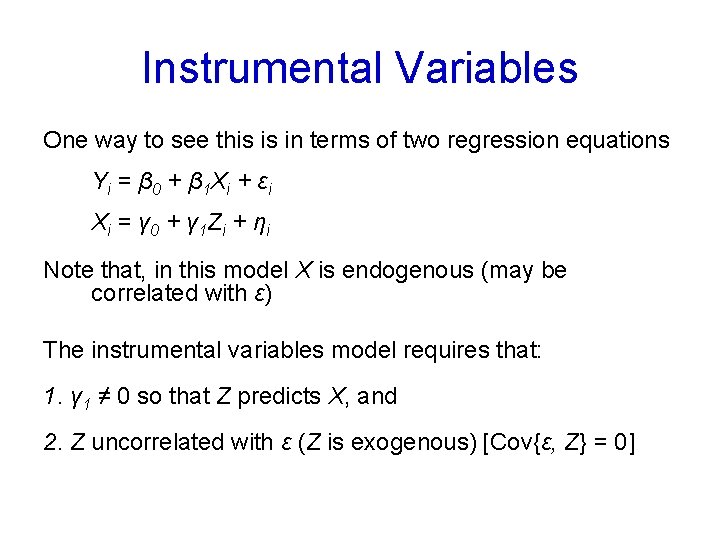 Instrumental Variables

One way to see this is in terms of two regression equations

$Y_i = \beta_0 + \beta_1 X_i + \varepsilon_i$

$X_i = \gamma_0 + \gamma_1 Z_i + \eta_i$

Note that, in this model $X$ is endogenous (may be correlated with $\varepsilon$)

The instrumental variables model requires that:

1. $\gamma_1 \neq 0$ so that $Z$ predicts $X$, and

2. $Z$ uncorrelated with $\varepsilon$ ($Z$ is exogenous) [Cov{$\varepsilon$, $Z$} = 0]